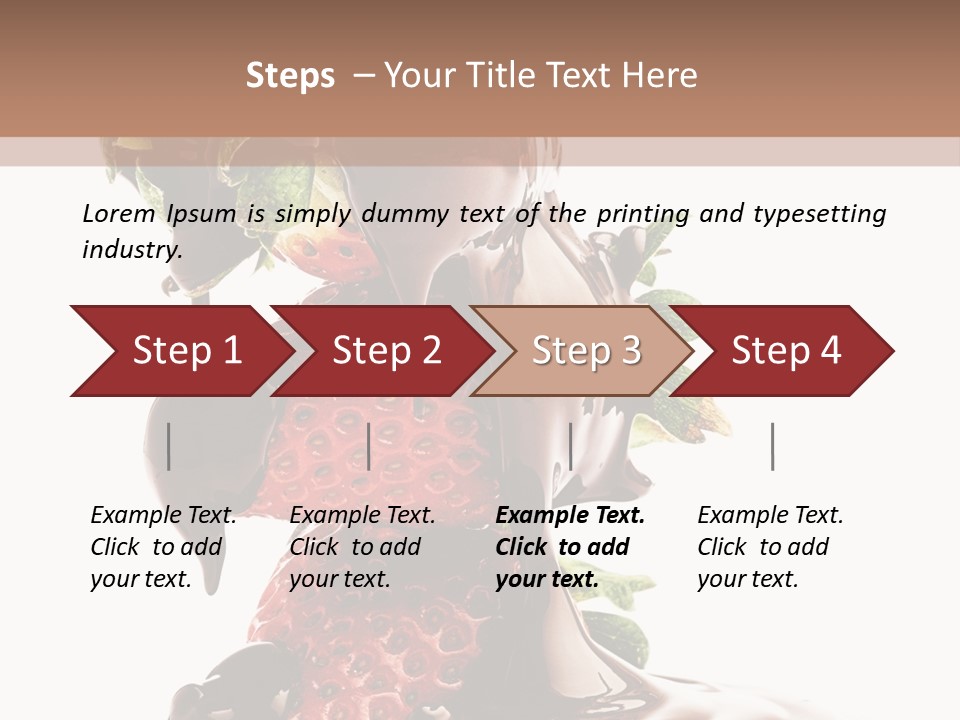 Steps – Your Title Text Here

Lorem Ipsum is simply dummy text of the printing and typesetting industry.

Step 1

Step 2

Step 3

Step 4

Example Text. Click to add your text.

Example Text. Click to add your text.

Example Text. Click to add your text.

Example Text. Click to add your text.